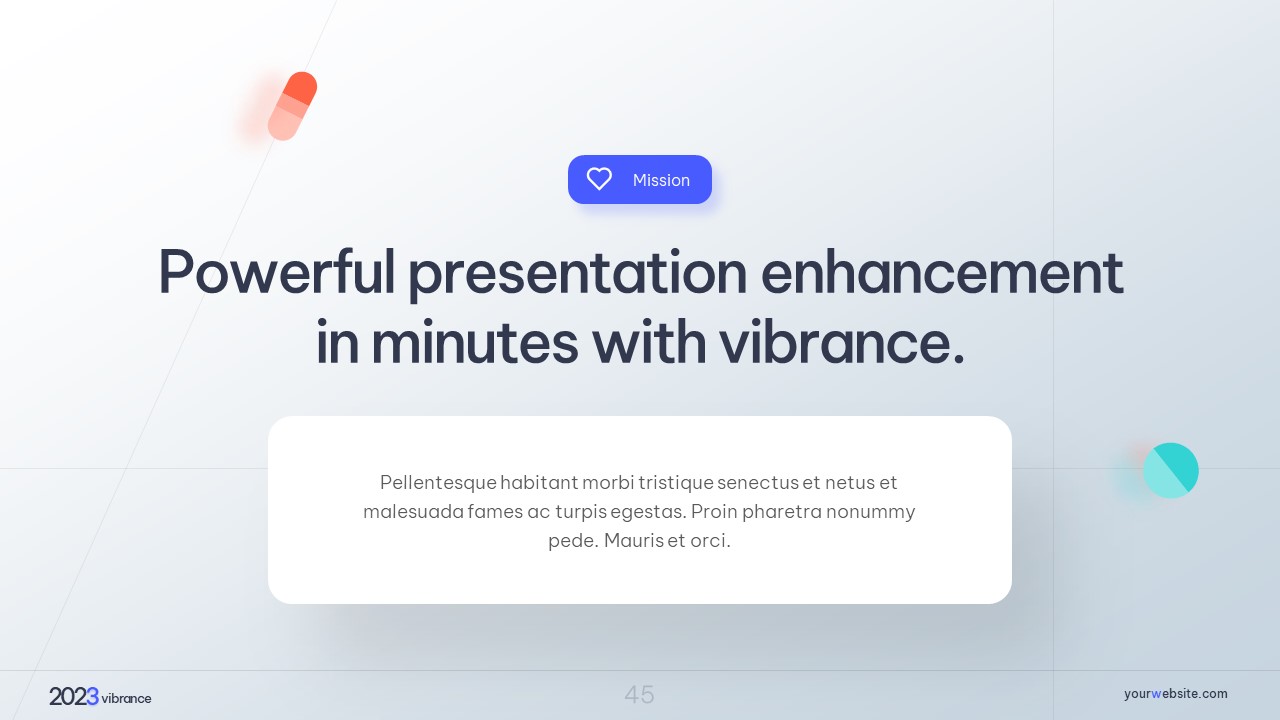 Mission

Powerful presentation enhancement in minutes with vibrance.

Pellentesque habitant morbi tristique senectus et netus et malesuada fames ac turpis egestas. Proin pharetra nonummy pede. Mauris et orci.

2023 vibrance

45

yourwebsite.com